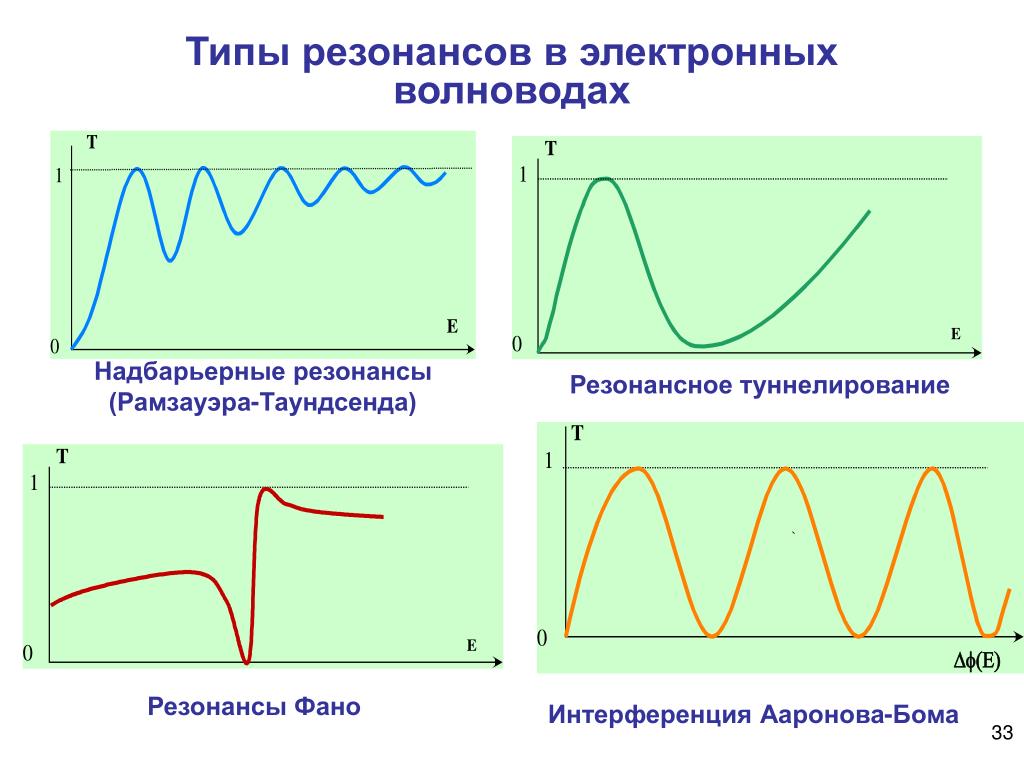 Типы резонансов в электронных волноводах

T
1
0
E

Надбарьерные резонансы (Рамзауэра-Таундсенда)

T
1
0
E

Резонансное туннелирование

T
1
0
E

Резонансы Фано

T
1
0
$\Delta\phi(E)$

Интерференция Ааронова-Бома

33